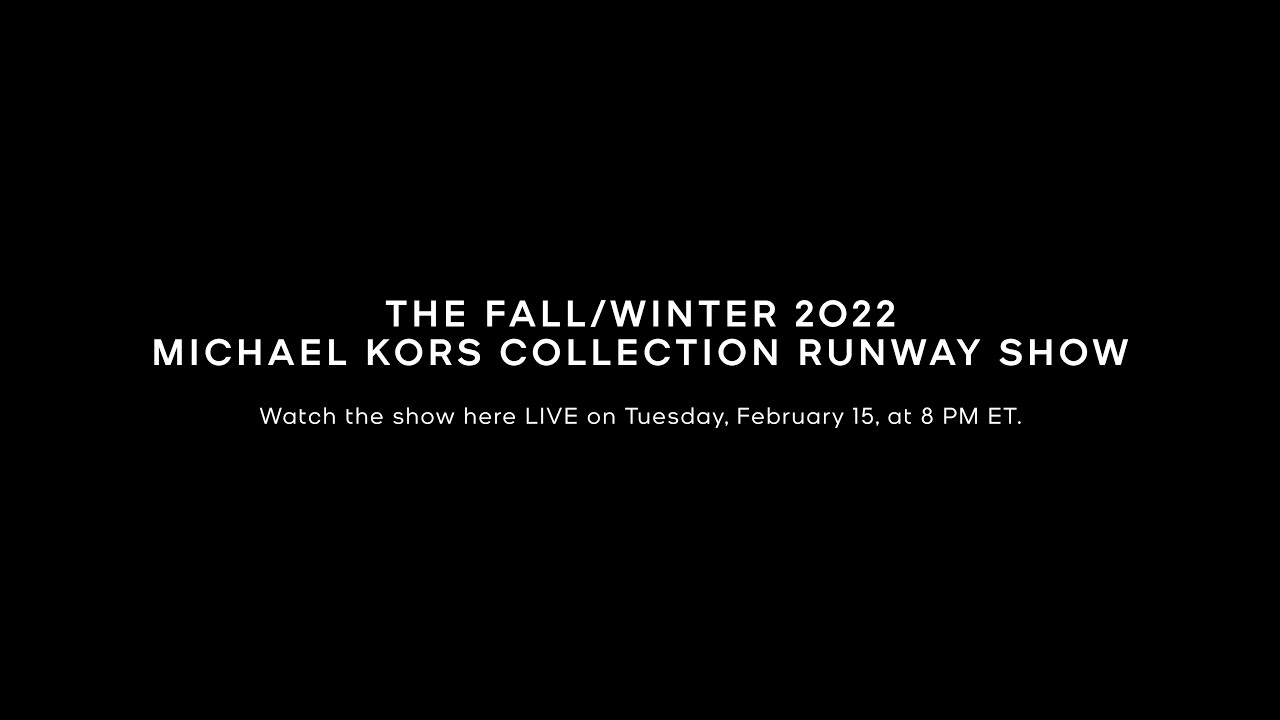 THE FALL/WINTER 2022
MICHAEL KORS COLLECTION RUNWAY SHOW

Watch the show here LIVE on Tuesday, February 15, at 8 PM ET.